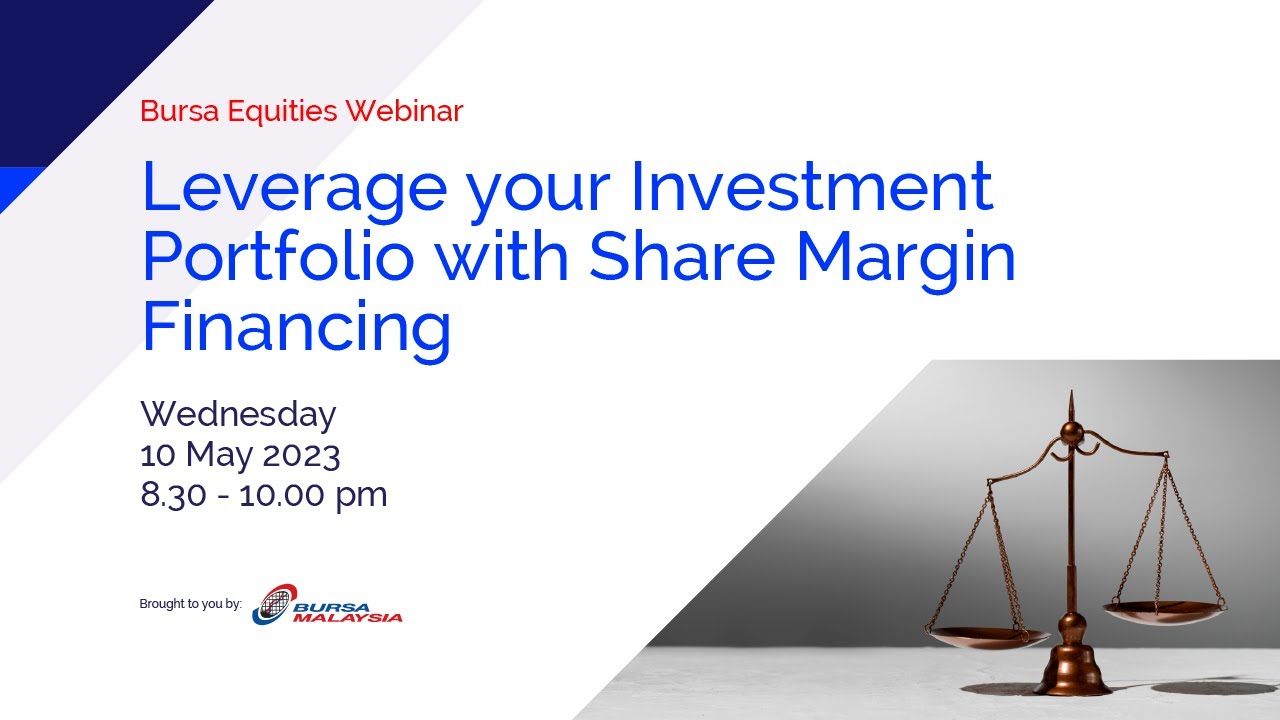 Bursa Equities Webinar

Leverage your Investment Portfolio with Share Margin Financing

Wednesday
10 May 2023
8.30 - 10.00 pm

Brought to you by: BURSA MALAYSIA